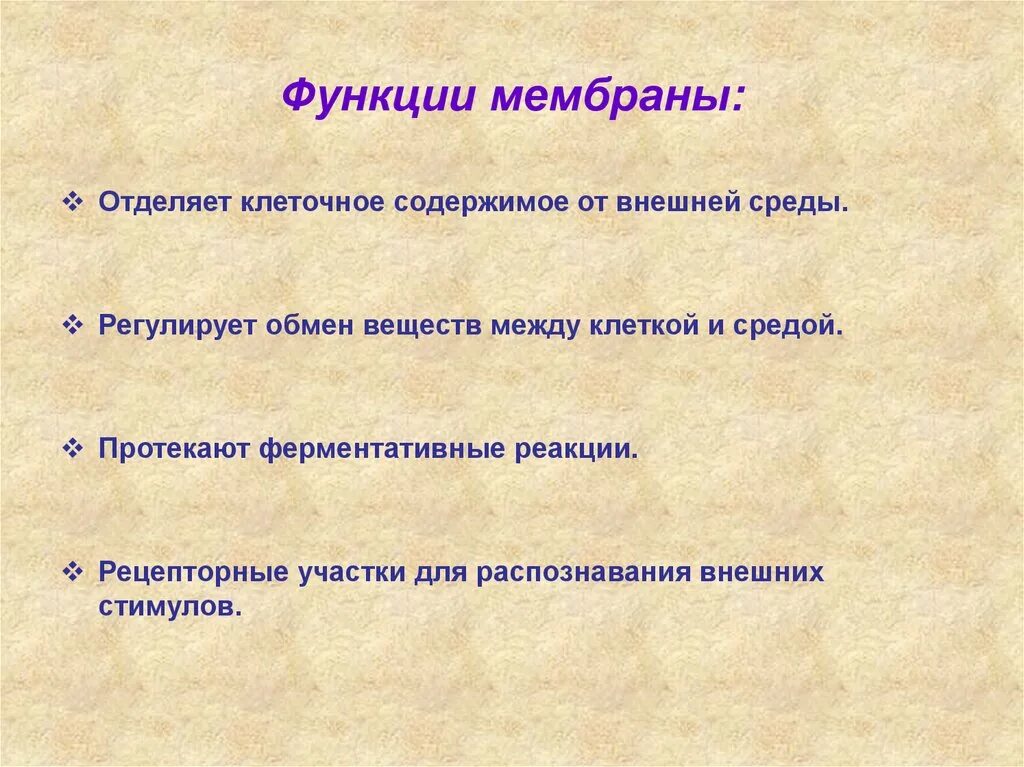 Функции мембраны:

❖ Отделяет клеточное содержимое от внешней среды.

❖ Регулирует обмен веществ между клеткой и средой.

❖ Протекают ферментативные реакции.

❖ Рецепторные участки для распознавания внешних стимулов.